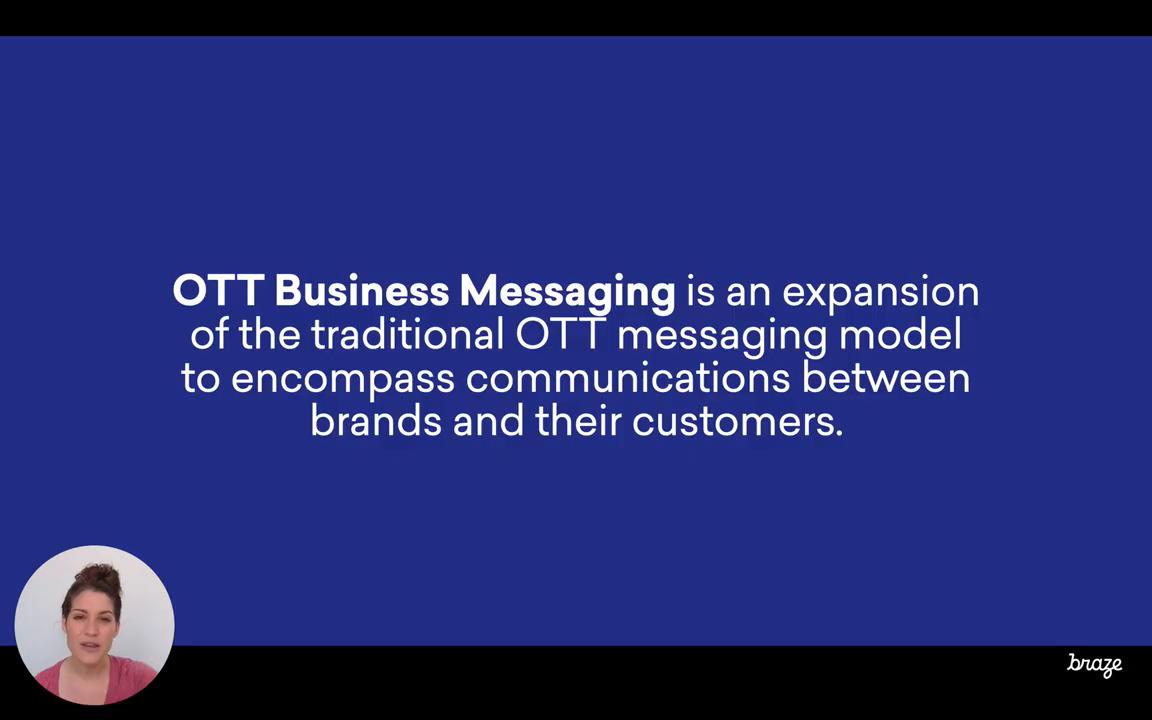 OTT Business Messaging is an expansion of the traditional OTT messaging model to encompass communications between brands and their customers.

braze